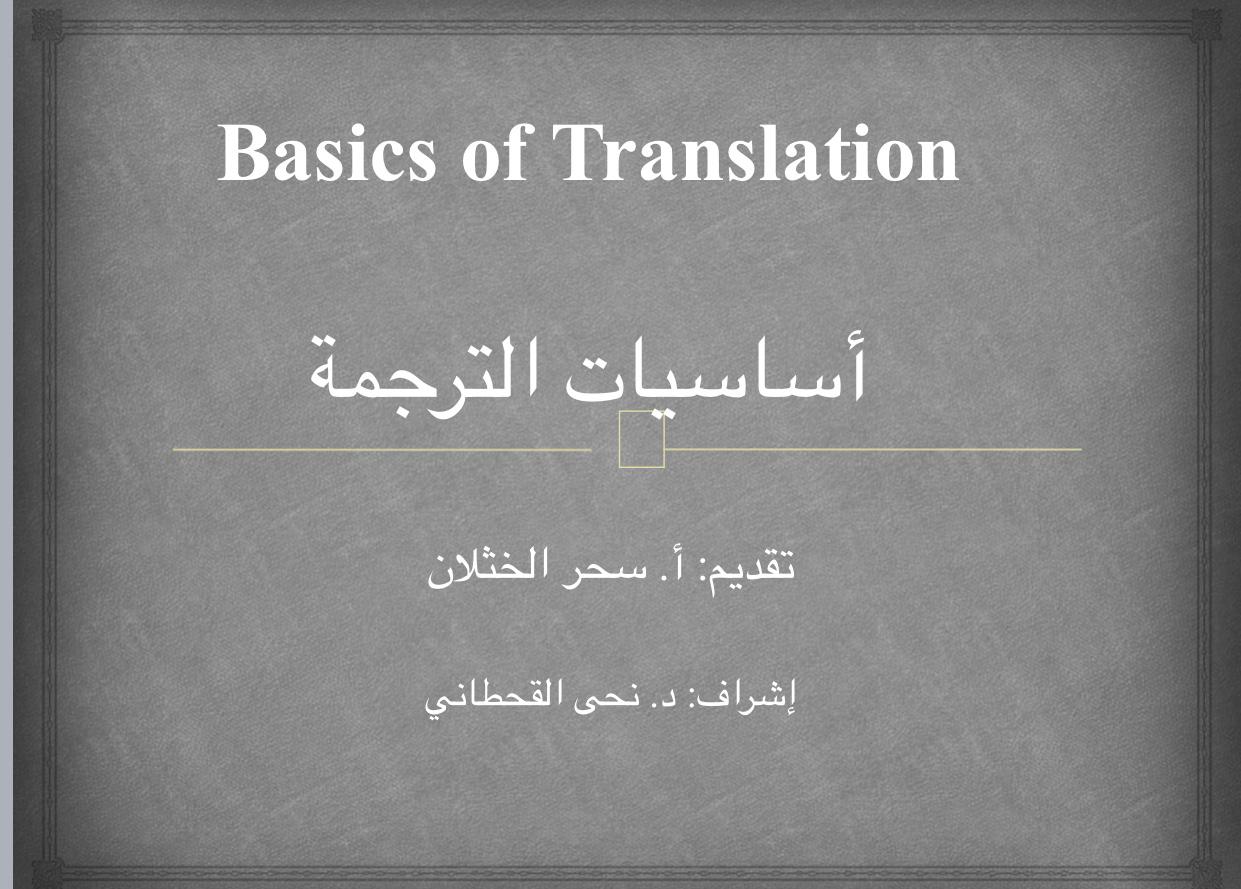 Basics of Translation

أساسيات الترجمة

تقديم: أ. سحر الخثلان

إشراف: د. نحى القحطاني